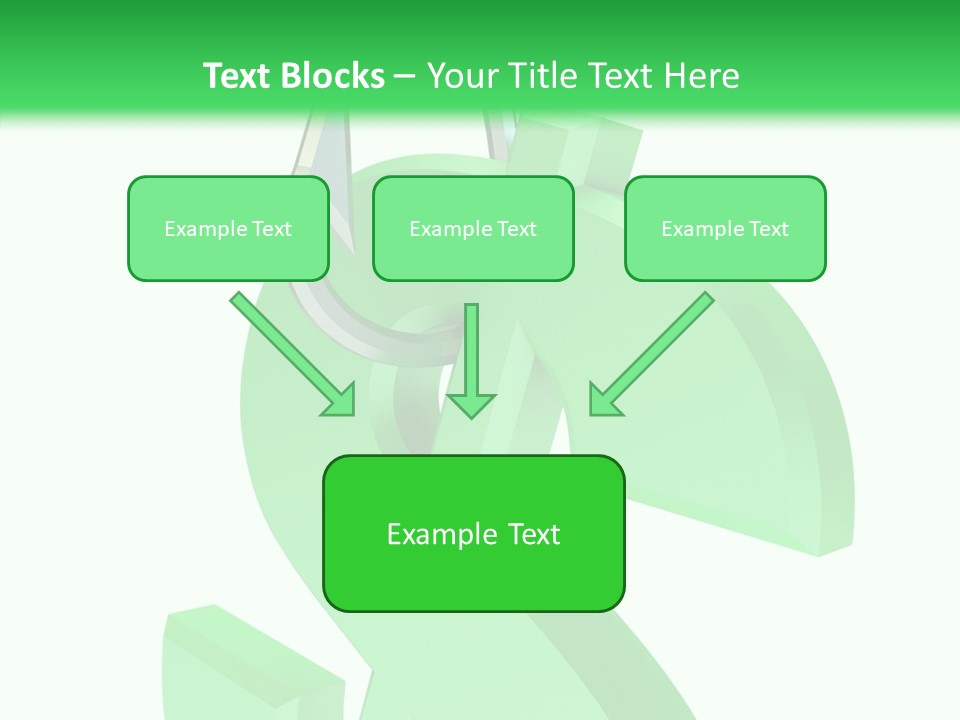 Text Blocks – Your Title Text Here

Example Text

Example Text

Example Text

Example Text